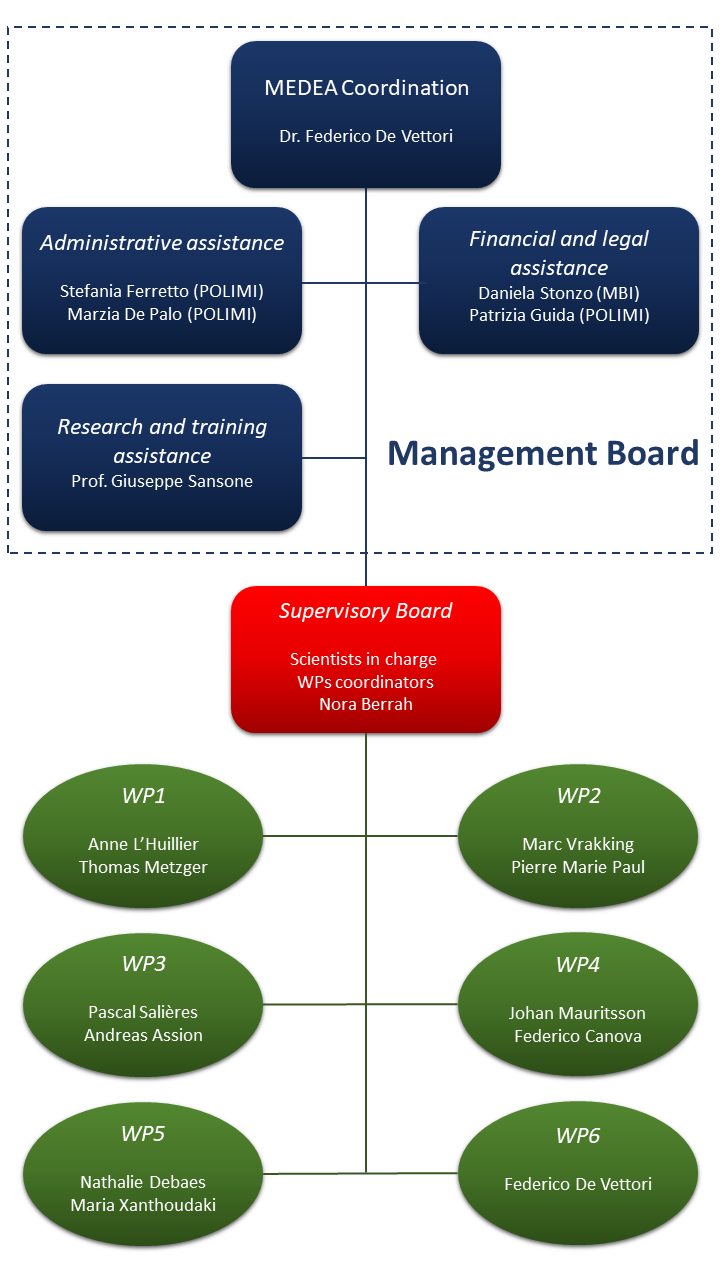 MEDEA Coordination

Dr. Federico De Vettori

Administrative assistance

Stefania Ferretto (POLIMI)
Marzia De Palo (POLIMI)

Financial and legal assistance

Daniela Stonzo (MBI)
Patrizia Guida (POLIMI)

Research and training assistance

Prof. Giuseppe Sansone

Management Board

Supervisory Board

Scientists in charge
WPs coordinators
Nora Berrah

WP1

Anne L'Huillier
Thomas Metzger

WP2

Marc Vrakking
Pierre Marie Paul

WP3

Pascal Salières
Andreas Assion

WP4

Johan Mauritsson
Federico Canova

WP5

Nathalie Debaes
Maria Xanthoudaki

WP6

Federico De Vettori